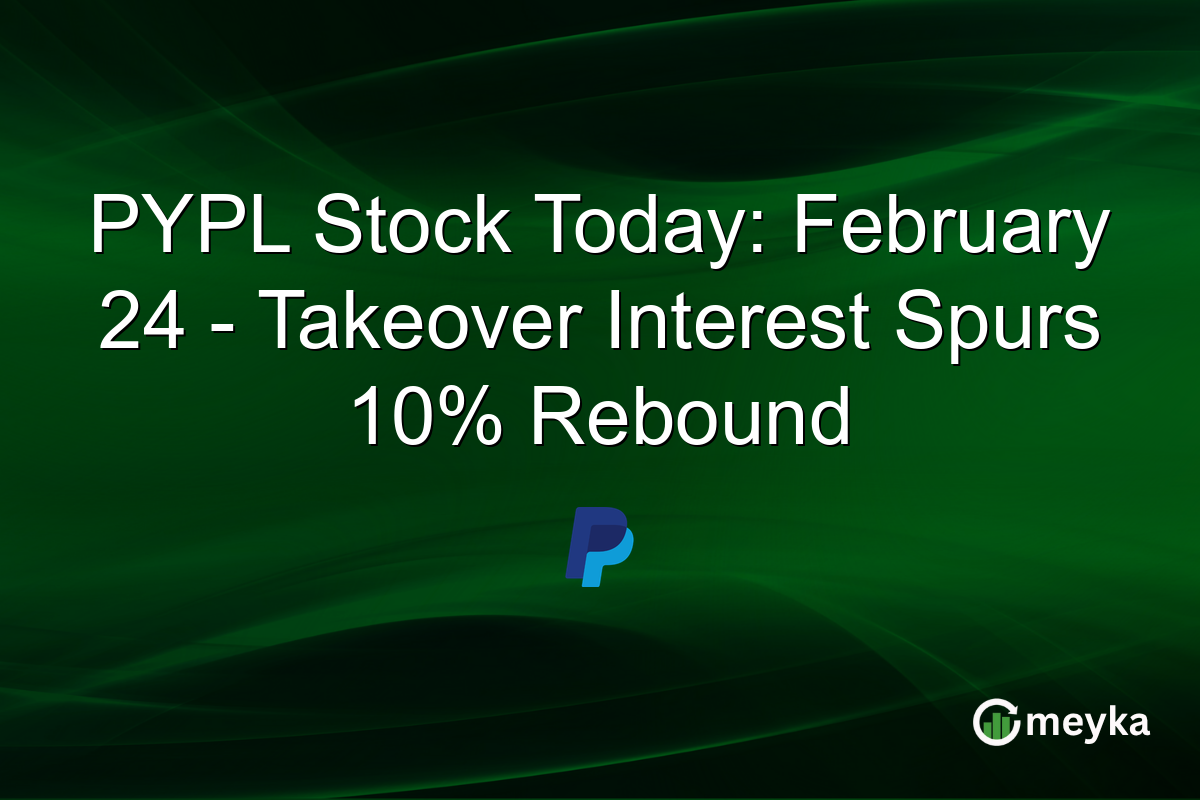 PYPL Stock Today: February 24 - Takeover Interest Spurs 10% Rebound

meyka